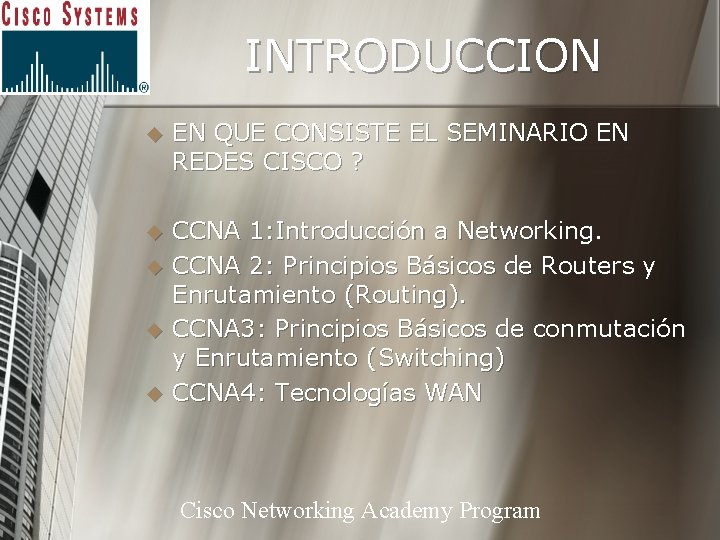 CISCO SYSTEMS

INTRODUCCION

EN QUE CONSISTE EL SEMINARIO EN REDES CISCO ?

CCNA 1:Introducción a Networking.

CCNA 2: Principios Básicos de Routers y Enrutamiento (Routing).

CCNA3: Principios Básicos de conmutación y Enrutamiento (Switching)

CCNA4: Tecnologías WAN

Cisco Networking Academy Program